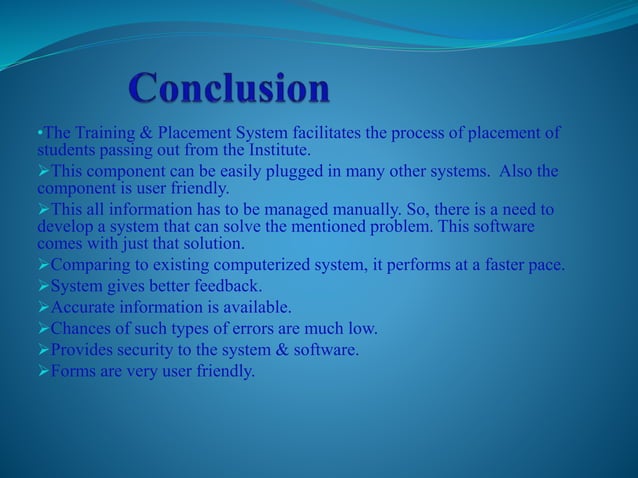 Conclusion

•The Training & Placement System facilitates the process of placement of students passing out from the Institute.

➢This component can be easily plugged in many other systems. Also the component is user friendly.

➢This all information has to be managed manually. So, there is a need to develop a system that can solve the mentioned problem. This software comes with just that solution.

➢Comparing to existing computerized system, it performs at a faster pace.

➢System gives better feedback.

➢Accurate information is available.

➢Chances of such types of errors are much low.

➢Provides security to the system & software.

➢Forms are very user friendly.